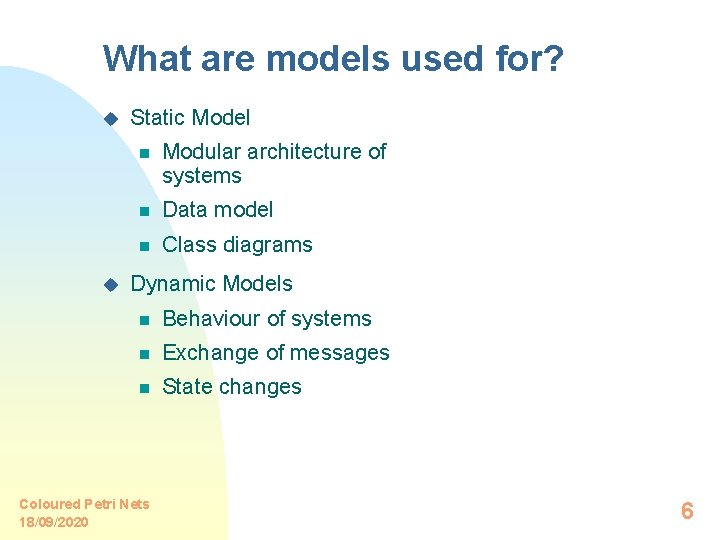 What are models used for?

Static Model

Modular architecture of systems

Data model

Class diagrams

Dynamic Models

Behaviour of systems

Exchange of messages

State changes

Coloured Petri Nets
18/09/2020

6